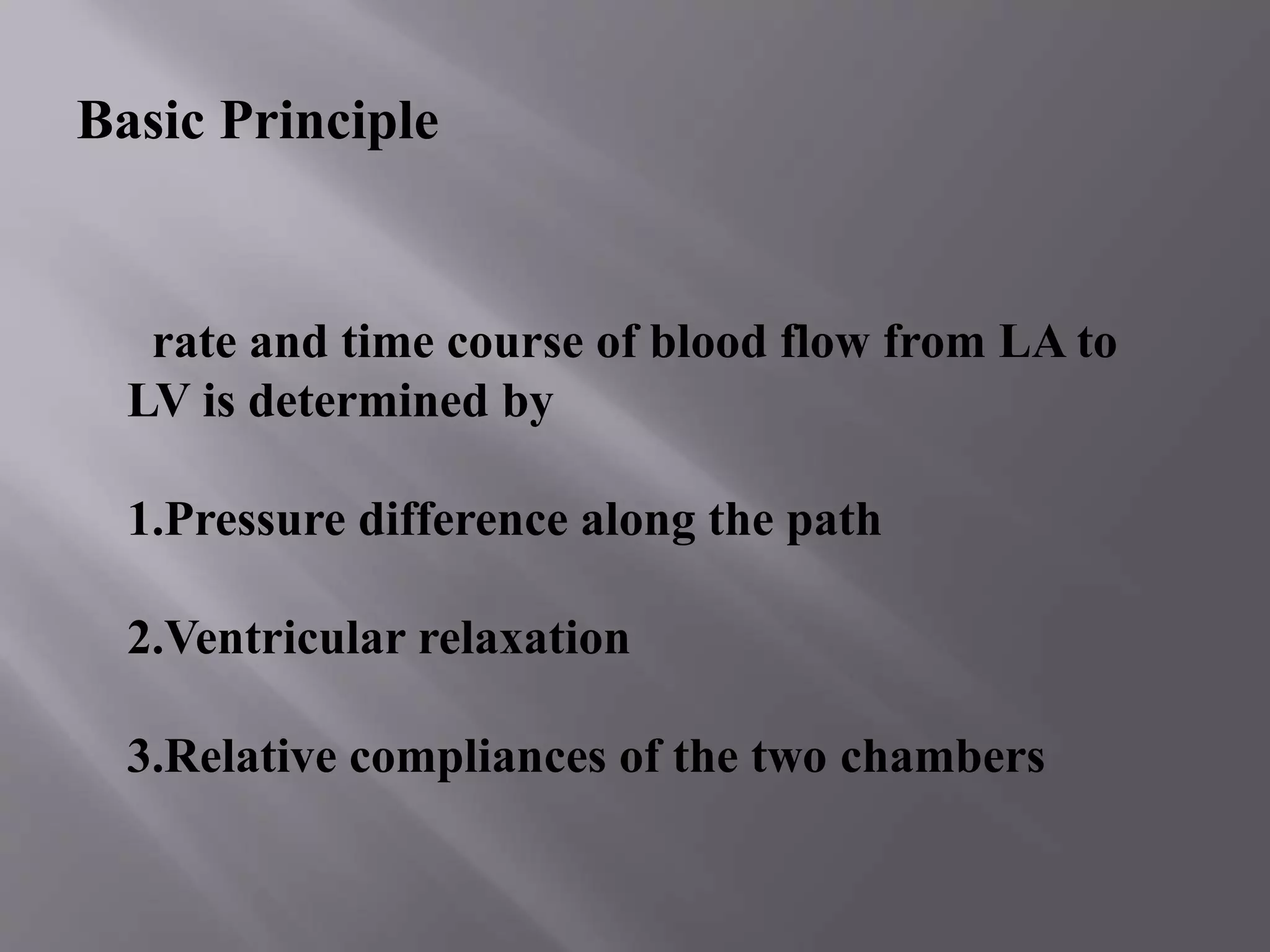 Basic Principle

rate and time course of blood flow from LA to LV is determined by

1.Pressure difference along the path

2.Ventricular relaxation

3.Relative compliances of the two chambers